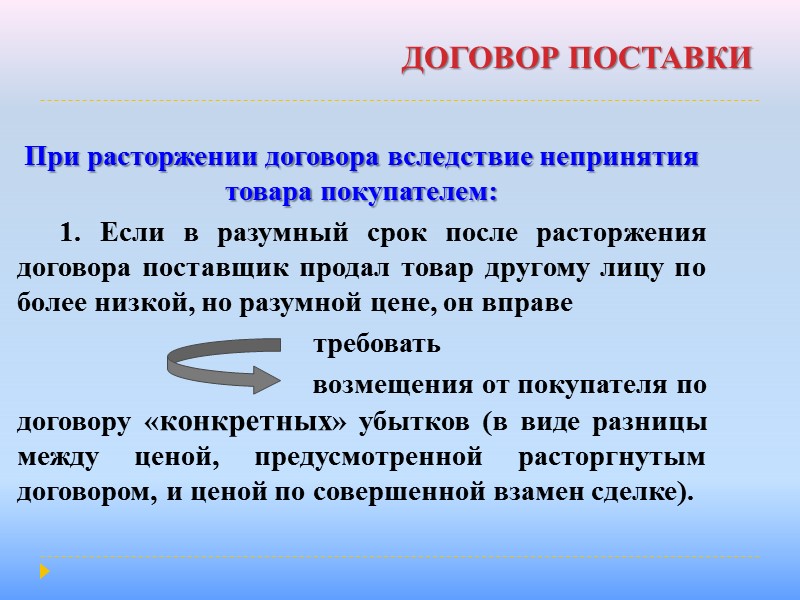 ДОГОВОР ПОСТАВКИ

При расторжении договора вследствие непринятия товара покупателем:

1. Если в разумный срок после расторжения договора поставщик продал товар другому лицу по более низкой, но разумной цене, он вправе

требовать

возмещения от покупателя по договору «конкретных» убытков (в виде разницы между ценой, предусмотренной расторгнутым договором, и ценой по совершенной взамен сделке).